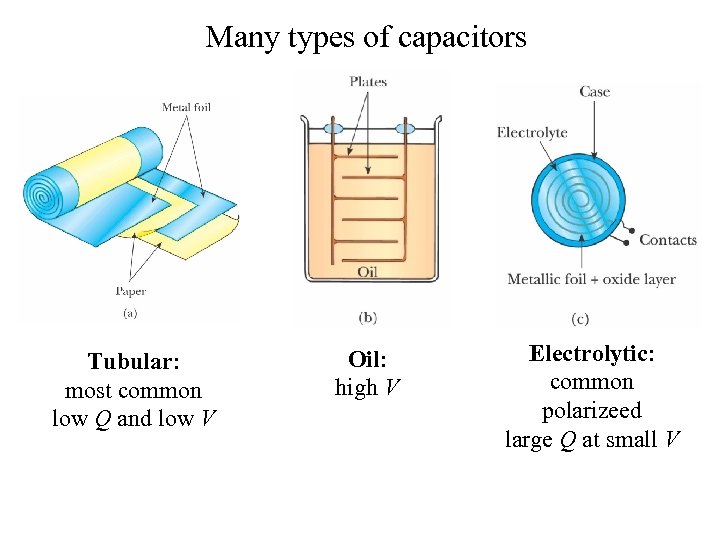 Many types of capacitors

Metal foil

Paper

(a)

Plates

Oil

(b)

Case

Electrolyte

Contacts

Metallic foil + oxide layer

(c)

**Tubular:**
most common
low $Q$ and low $V$

**Oil:**
high $V$

**Electrolytic:**
common
polarizeed
large $Q$ at small $V$